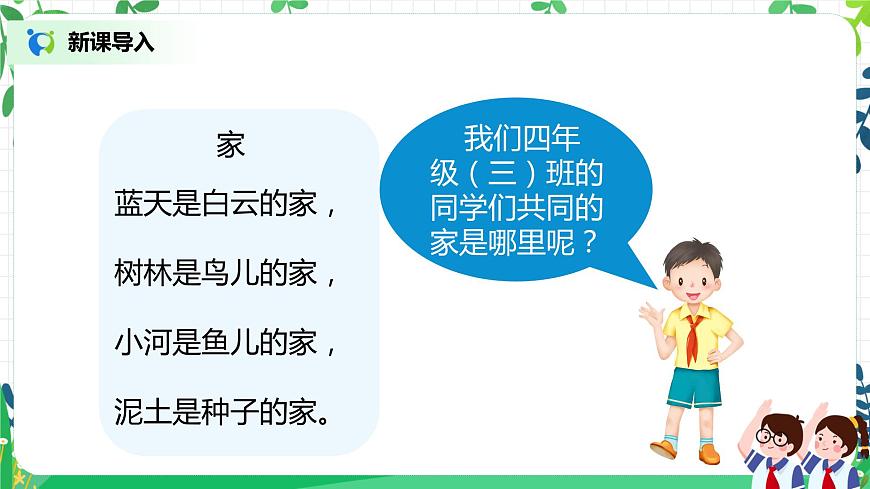 新课导入

家

蓝天是白云的家，

树林是鸟儿的家，

小河是鱼儿的家，

泥土是种子的家。

我们四年级（三）班的同学们共同的家是哪里呢？